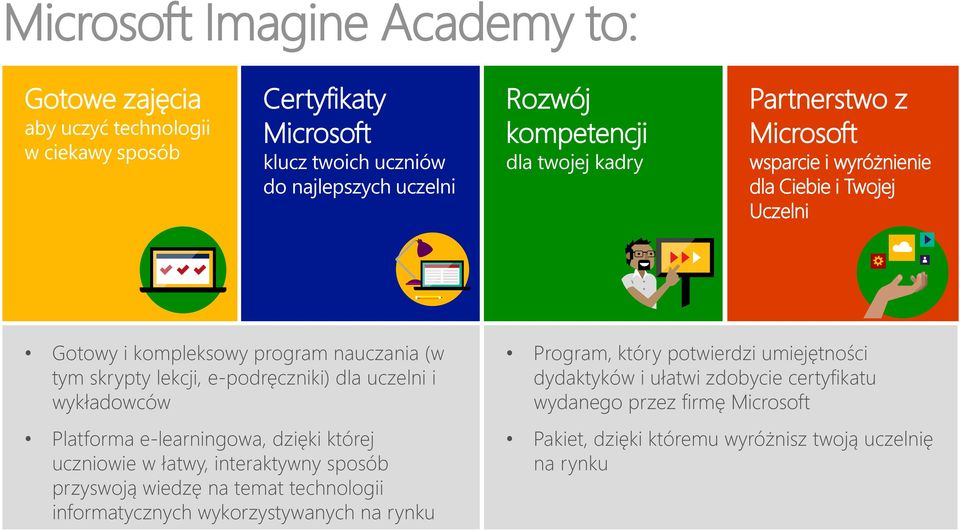 Microsoft Imagine Academy to:

Gotowe zajęcia
aby uczyć technologii w ciekawy sposób

Certyfikaty Microsoft
klucz twoich uczniów do najlepszych uczelni

Rozwój kompetencji
dla twojej kadry

Partnerstwo z Microsoft
wsparcie i wyróżnienie dla Ciebie i Twojej Uczelni

• Gotowy i kompleksowy program nauczania (w tym skrypty lekcji, e-podręczniki) dla uczelni i wykładowców

• Platforma e-learningowa, dzięki której uczniowie w łatwy, interaktywny sposób przyswoją wiedzę na temat technologii informatycznych wykorzystywanych na rynku

• Program, który potwierdzi umiejętności dydaktyków i ułatwi zdobycie certyfikatu wydanego przez firmę Microsoft

• Pakiet, dzięki któremu wyróżnisz twoją uczelnię na rynku